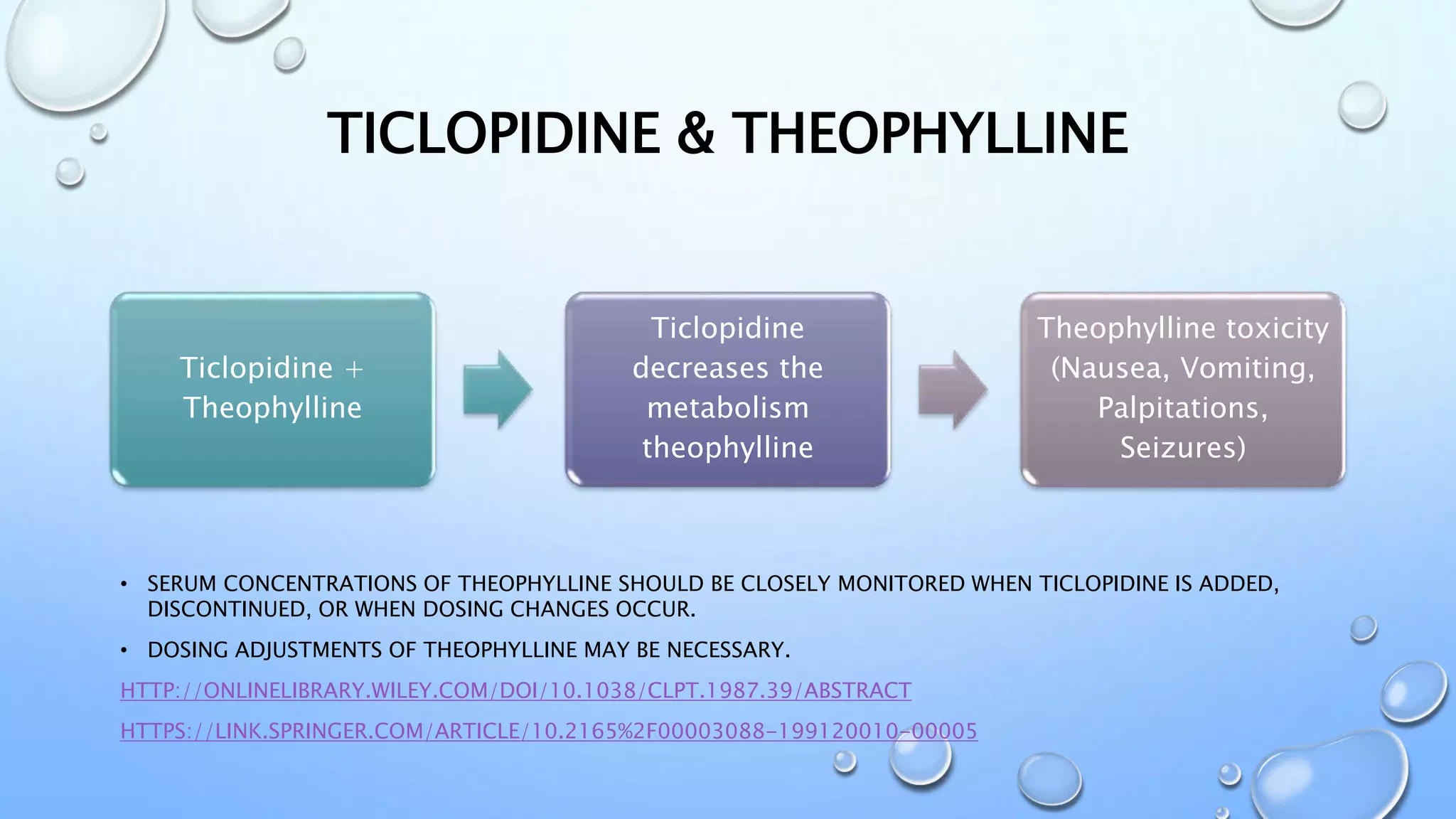 TICLOPIDINE & THEOPHYLLINE

Ticlopidine + Theophylline

Ticlopidine decreases the metabolism theophylline

Theophylline toxicity (Nausea, Vomiting, Palpitations, Seizures)

• SERUM CONCENTRATIONS OF THEOPHYLLINE SHOULD BE CLOSELY MONITORED WHEN TICLOPIDINE IS ADDED, DISCONTINUED, OR WHEN DOSING CHANGES OCCUR.

• DOSING ADJUSTMENTS OF THEOPHYLLINE MAY BE NECESSARY.

HTTP://ONLINELIBRARY.WILEY.COM/DOI/10.1038/CLPT.1987.39/ABSTRACT

HTTPS://LINK.SPRINGER.COM/ARTICLE/10.2165%2F00003088-199120010-00005